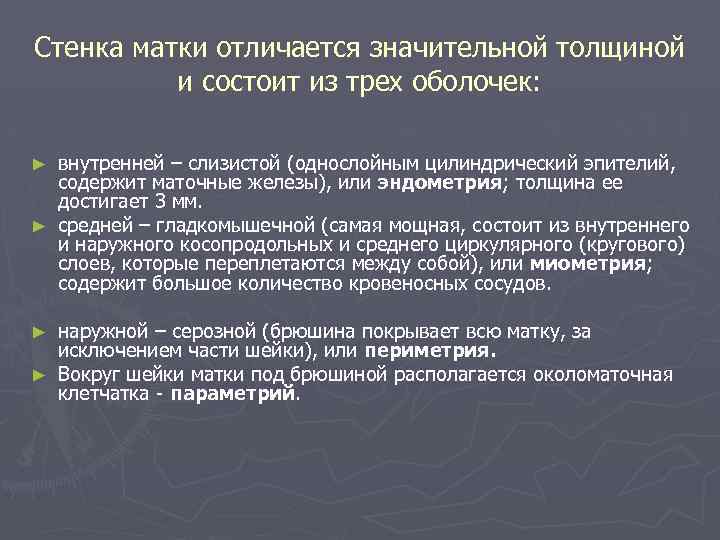 Стенка матки отличается значительной толщиной и состоит из трех оболочек:

► внутренней – слизистой (однослойным цилиндрический эпителий, содержит маточные железы), или эндометрия; толщина ее достигает 3 мм.
► средней – гладкомышечной (самая мощная, состоит из внутреннего и наружного косопродольных и среднего циркулярного (кругового) слоев, которые переплетаются между собой), или миометрия; содержит большое количество кровеносных сосудов.

► наружной – серозной (брюшина покрывает всю матку, за исключением части шейки), или периметрия.
► Вокруг шейки матки под брюшиной располагается околоматочная клетчатка - параметрий.